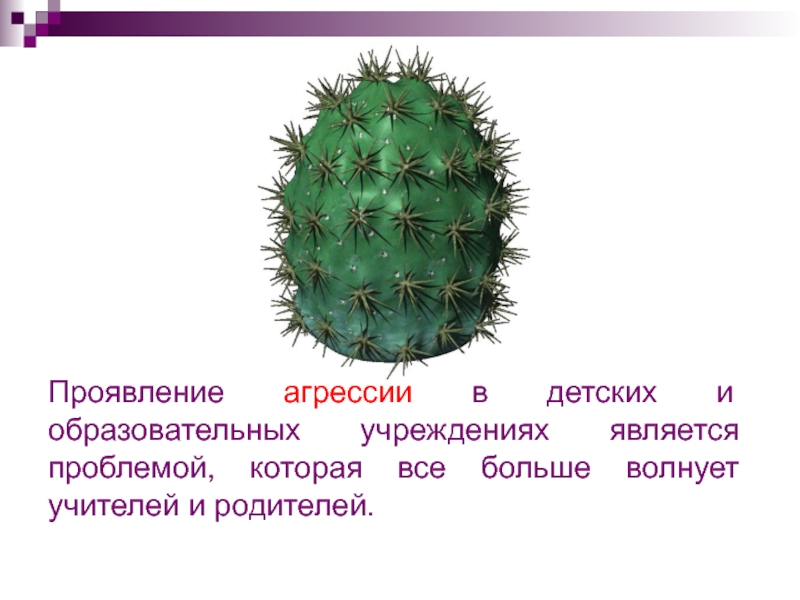 Проявление агрессии в детских и образовательных учреждениях является проблемой, которая все больше волнует учителей и родителей.